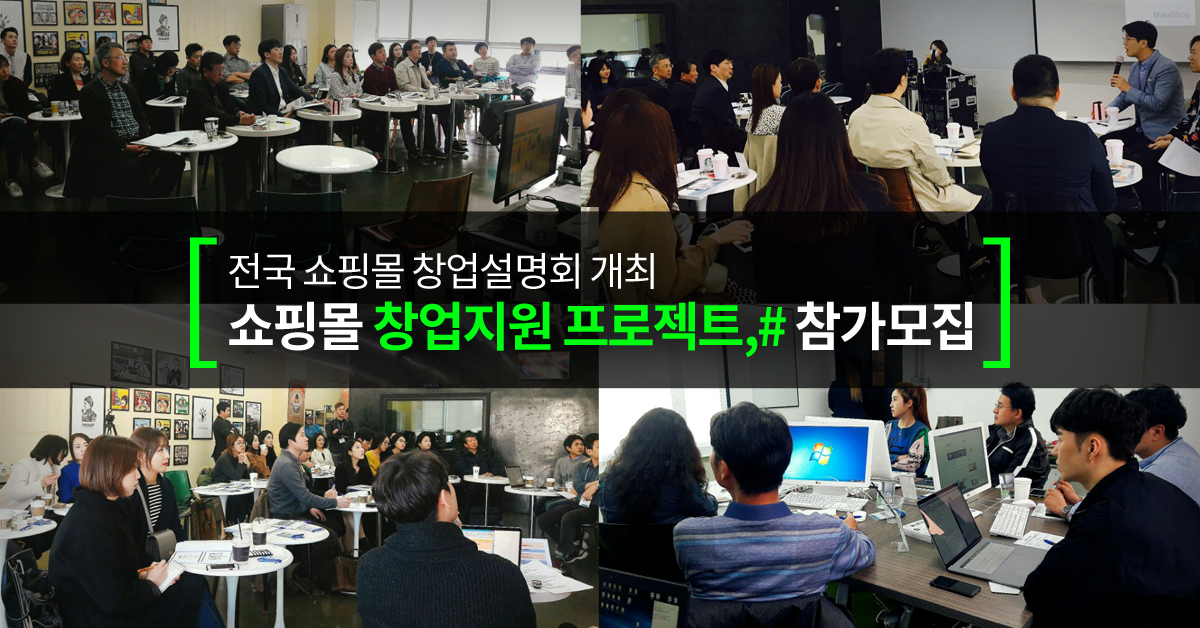 전국 쇼핑몰 창업설명회 개최

쇼핑몰 창업지원 프로젝트,# 참가모집